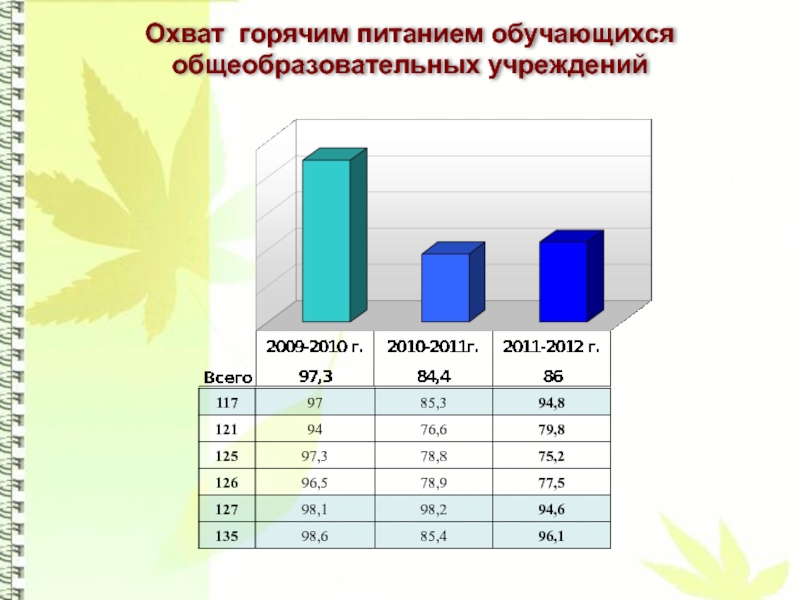 Охват горячим питанием обучающихся общеобразовательных учреждений

|  | 2009-2010 г. | 2010-2011г. | 2011-2012 г. |
|---|---|---|---|
| Всего | 97,3 | 84,4 | 86 |
| 117 | 97 | 85,3 | 94,8 |
| 121 | 94 | 76,6 | 79,8 |
| 125 | 97,3 | 78,8 | 75,2 |
| 126 | 96,5 | 78,9 | 77,5 |
| 127 | 98,1 | 98,2 | 94,6 |
| 135 | 98,6 | 85,4 | 96,1 |